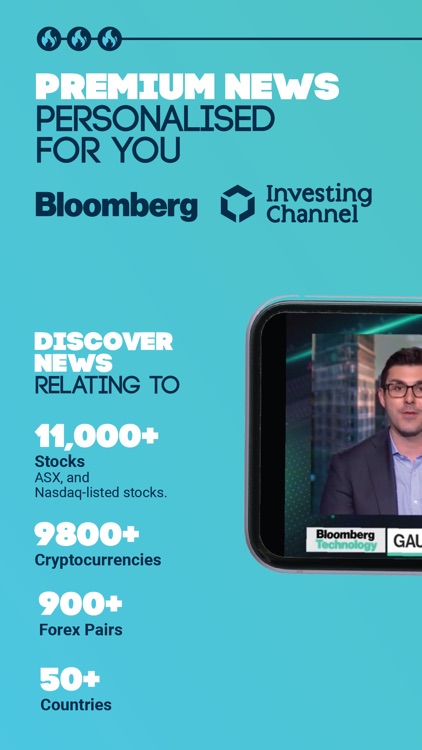 PREMIUM NEWS
PERSONALISED FOR YOU

Bloomberg Investing Channel

DISCOVER NEWS
RELATING TO

11,000+
Stocks
ASX, and Nasdaq-listed stocks.

9800+
Cryptocurrencies

900+
Forex Pairs

50+
Countries

Bloomberg Technology GAU